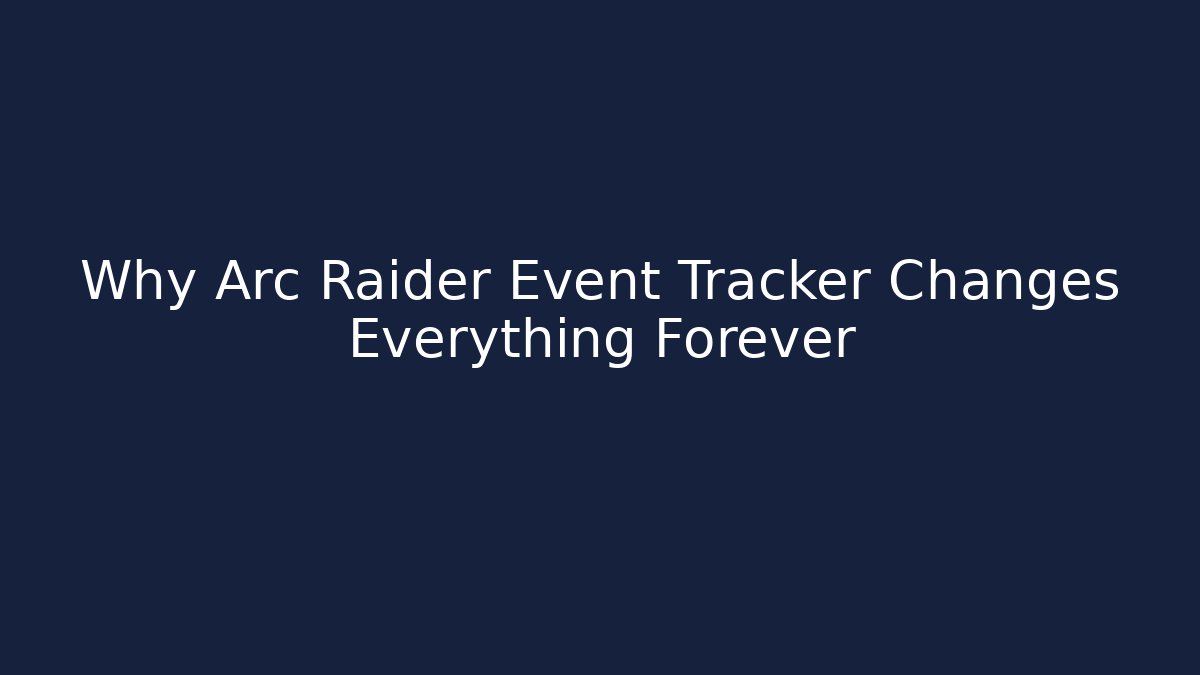 Why Arc Raider Event Tracker Changes Everything Forever